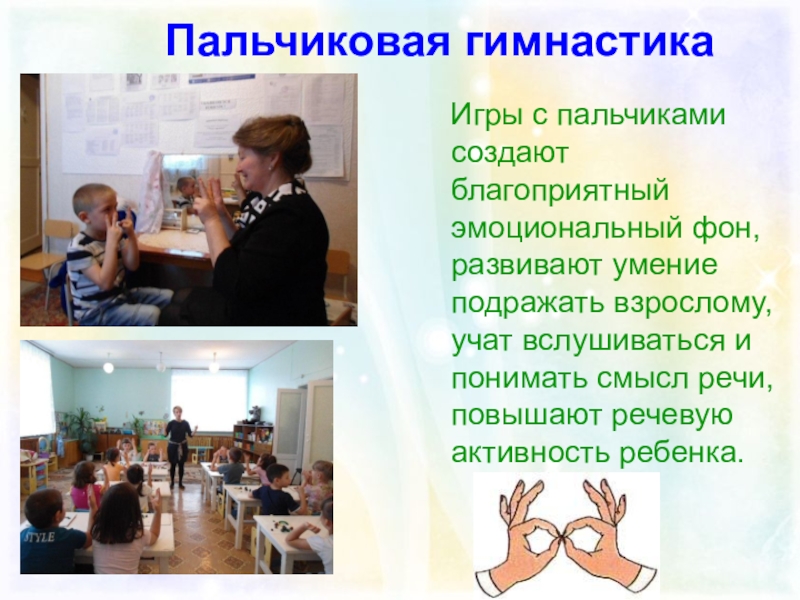 Пальчиковая гимнастика

Игры с пальчиками создают благоприятный эмоциональный фон, развивают умение подражать взрослому, учат вслушиваться и понимать смысл речи, повышают речевую активность ребенка.

STYLE